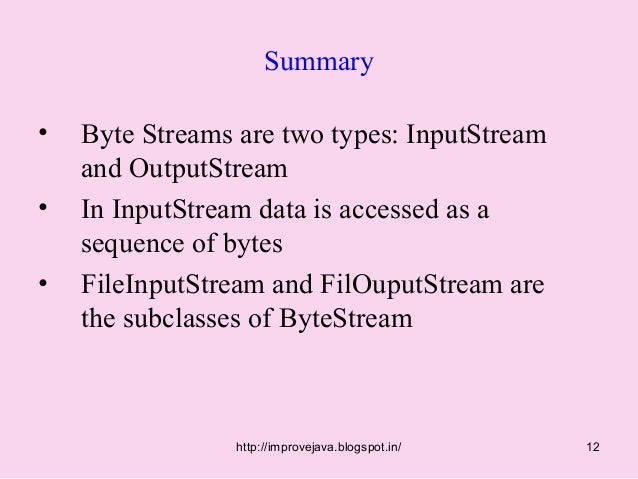 Summary

• Byte Streams are two types: InputStream and OutputStream
• In InputStream data is accessed as a sequence of bytes
• FileInputStream and FilOuputStream are the subclasses of ByteStream

http://improvejava.blogspot.in/

12